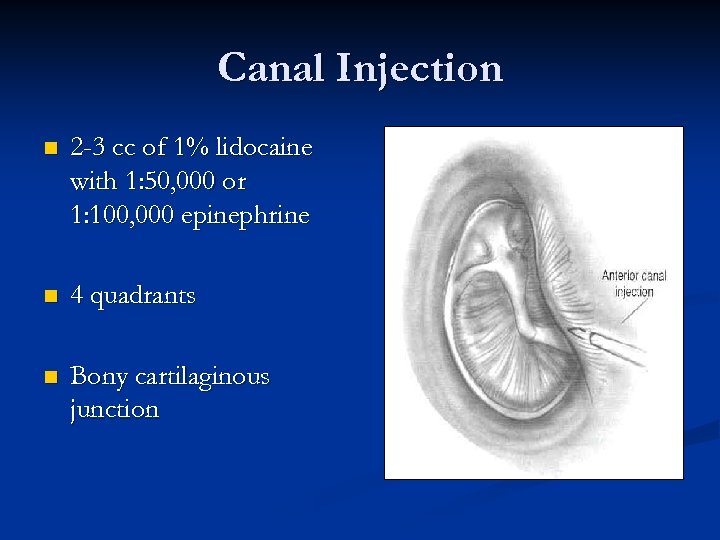 Canal Injection

- 2-3 cc of 1% lidocaine with 1:50,000 or 1:100,000 epinephrine

- 4 quadrants

- Bony cartilaginous junction

Anterior canal injection